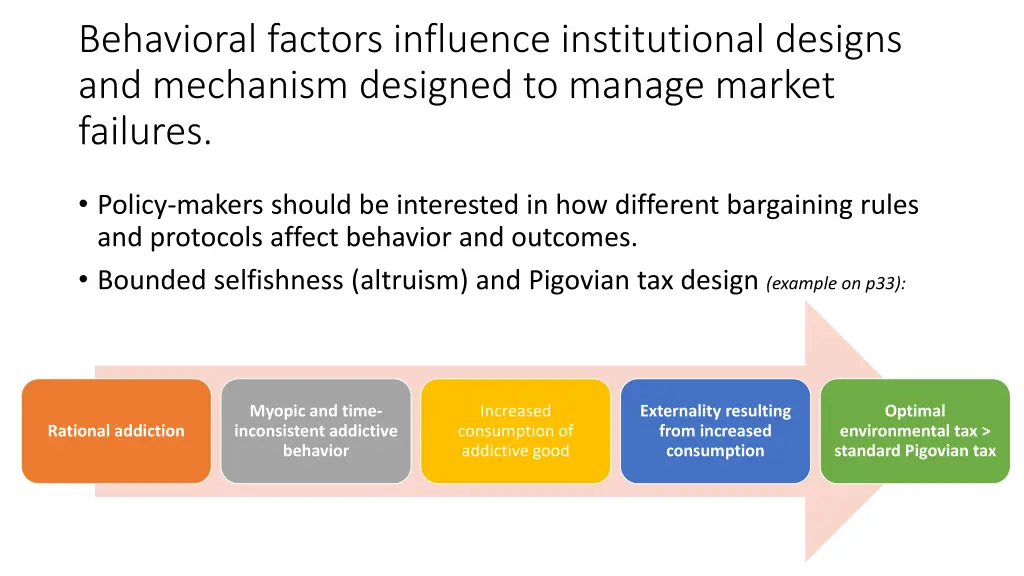 Behavioral factors influence institutional designs and mechanism designed to manage market failures.

• Policy-makers should be interested in how different bargaining rules and protocols affect behavior and outcomes.
• Bounded selfishness (altruism) and Pigovian tax design (example on p33):

Rational addiction

Myopic and time-inconsistent addictive behavior

Increased consumption of addictive good

Externality resulting from increased consumption

Optimal environmental tax > standard Pigovian tax